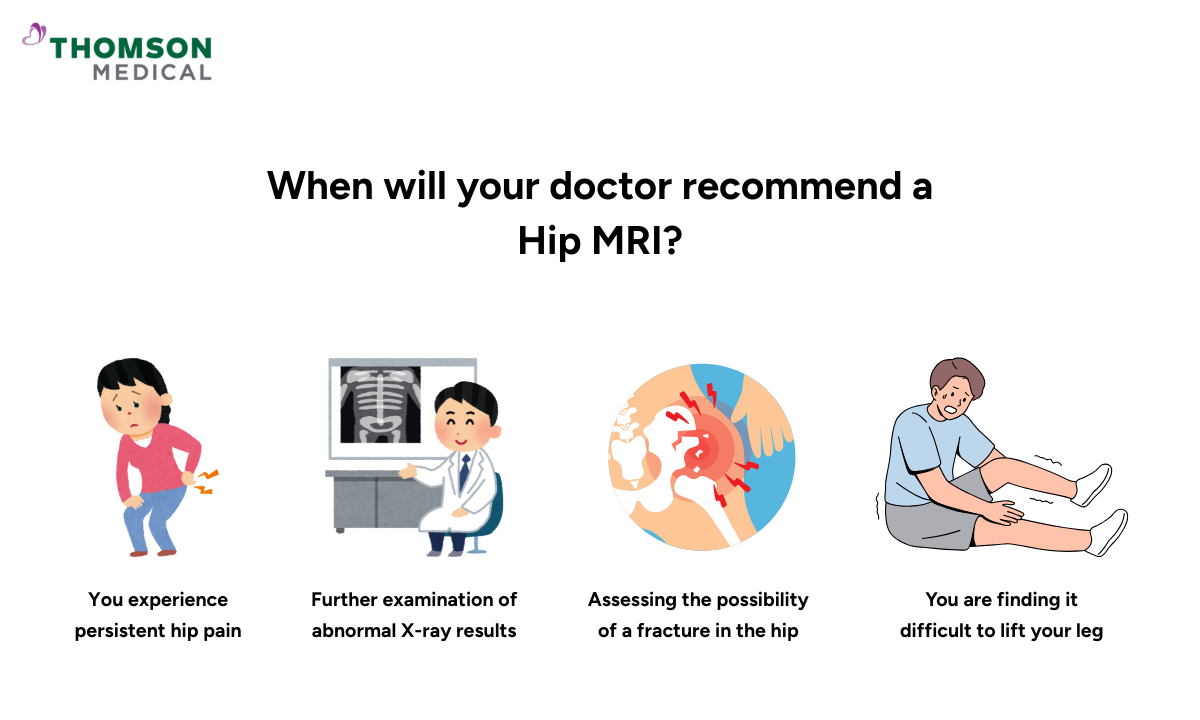 THOMSON
MEDICAL

When will your doctor recommend a Hip MRI?

You experience persistent hip pain

Further examination of abnormal X-ray results

Assessing the possibility of a fracture in the hip

You are finding it difficult to lift your leg